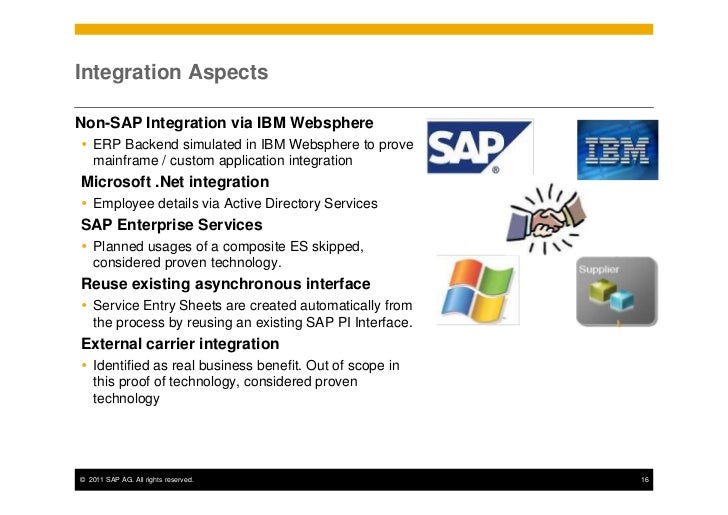 Integration Aspects

Non-SAP Integration via IBM Websphere
• ERP Backend simulated in IBM Websphere to prove mainframe / custom application integration

Microsoft .Net integration
• Employee details via Active Directory Services

SAP Enterprise Services
• Planned usages of a composite ES skipped, considered proven technology.

Reuse existing asynchronous interface
• Service Entry Sheets are created automatically from the process by reusing an existing SAP PI Interface.

External carrier integration
• Identified as real business benefit. Out of scope in this proof of technology, considered proven technology

SAP®

IBM

Supplier

© 2011 SAP AG. All rights reserved. 16